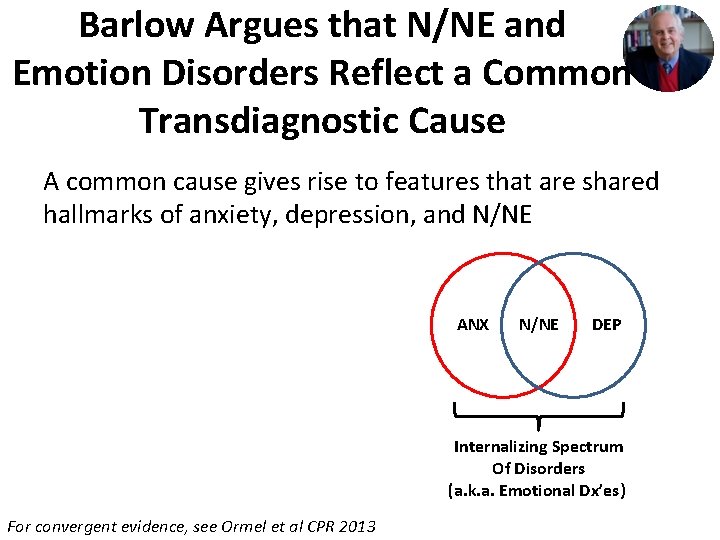 Barlow Argues that N/NE and Emotion Disorders Reflect a Common Transdiagnostic Cause

A common cause gives rise to features that are shared hallmarks of anxiety, depression, and N/NE

ANX N/NE DEP

Internalizing Spectrum Of Disorders (a.k.a. Emotional Dx'es)

For convergent evidence, see Ormel et al CPR 2013